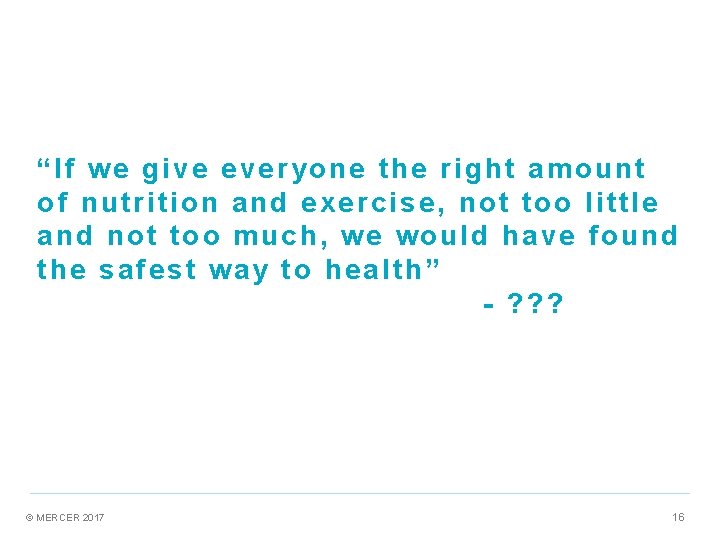 “If we give everyone the right amount of nutrition and exercise, not too little and not too much, we would have found the safest way to health”

- ???

© MERCER 2017

16